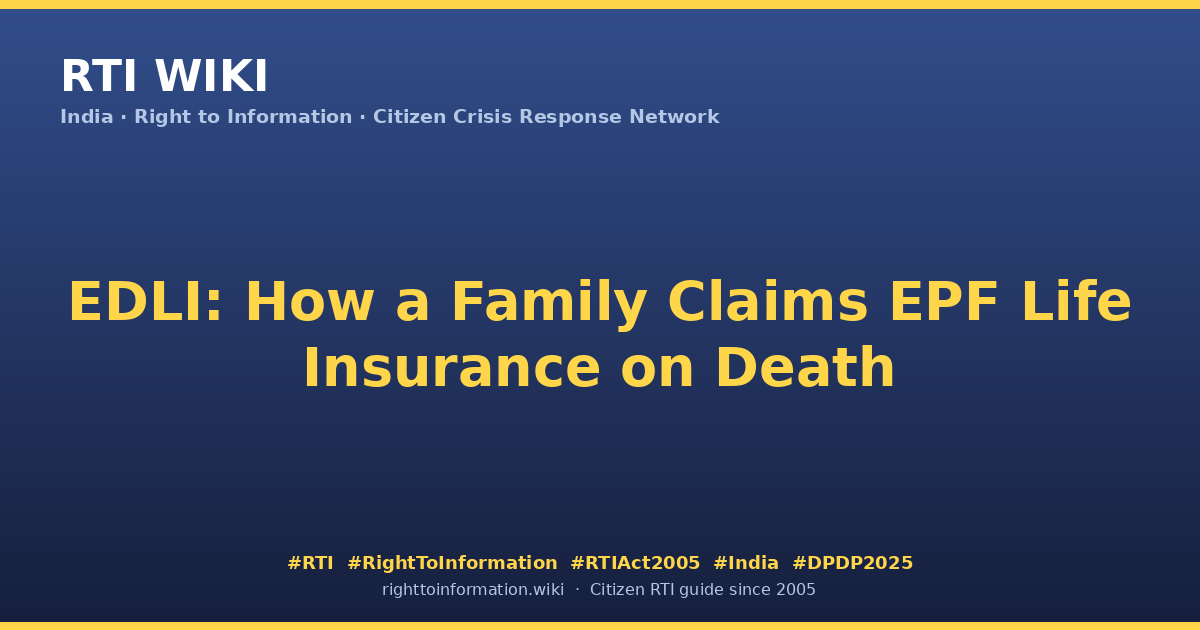 RTI WIKI
India · Right to Information · Citizen Crisis Response Network

EDLI: How a Family Claims EPF Life Insurance on Death

#RTI #RightToInformation #RTIAct2005 #India #DPDP2025
righttoinformation.wiki · Citizen RTI guide since 2005